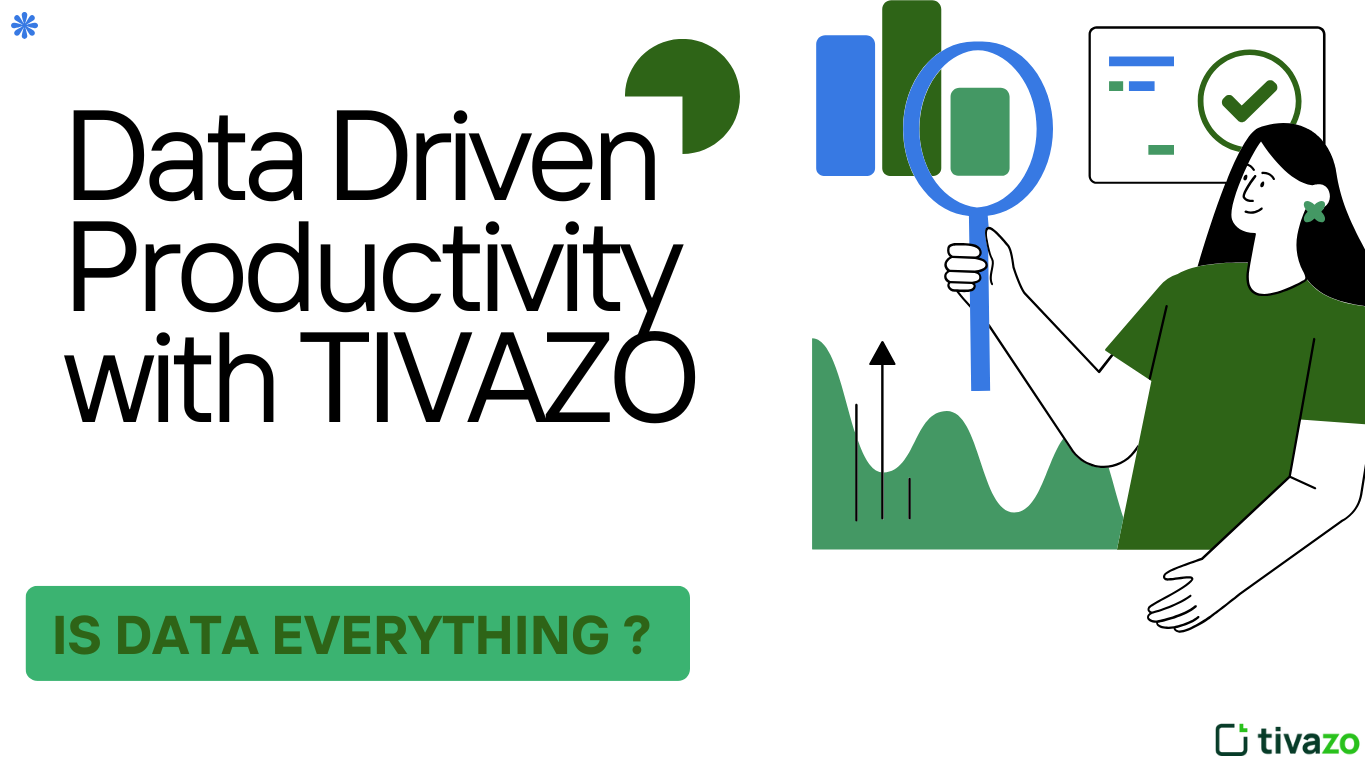 Data Driven Productivity with TIVAZO

IS DATA EVERYTHING ?

tivazo